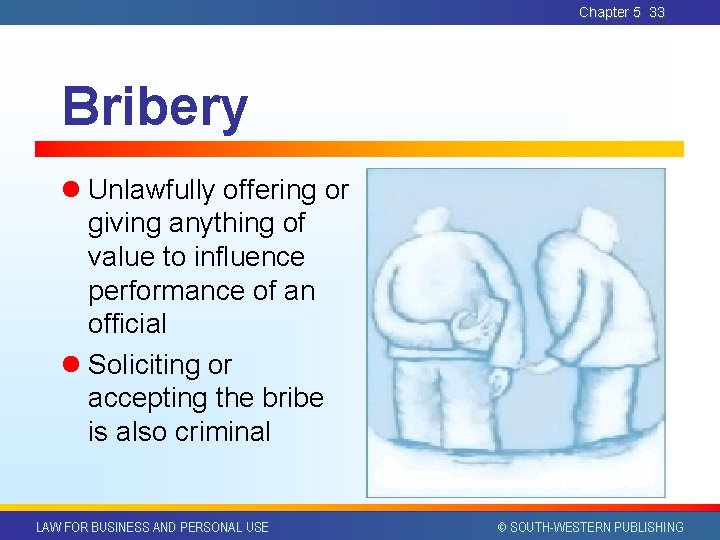 Chapter 5 33

Bribery

• Unlawfully offering or giving anything of value to influence performance of an official

• Soliciting or accepting the bribe is also criminal

LAW FOR BUSINESS AND PERSONAL USE

© SOUTH-WESTERN PUBLISHING